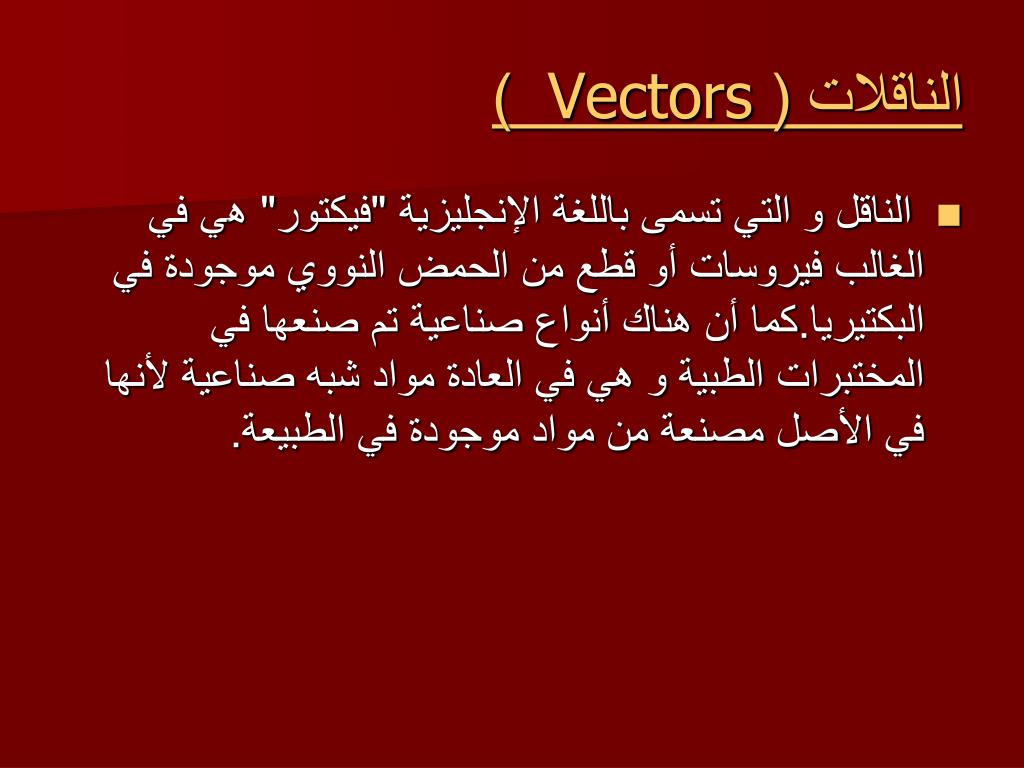 الناقلات ( Vectors )

الناقل و التي تسمى باللغة الإنجليزية "فيكتور" هي في الغالب فيروسات أو قطع من الحمض النووي موجودة في البكتيريا.كما أن هناك أنواع صناعية تم صنعها في المختبرات الطبية و هي في العادة مواد شبه صناعية لأنها في الأصل مصنعة من مواد موجودة في الطبيعة.